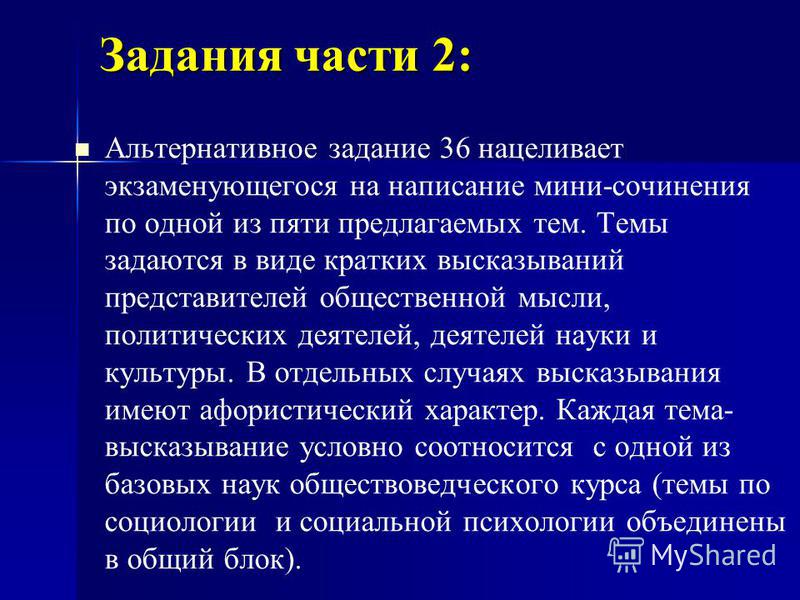 Задания части 2:

Альтернативное задание 36 нацеливает экзаменующегося на написание мини-сочинения по одной из пяти предлагаемых тем. Темы задаются в виде кратких высказываний представителей общественной мысли, политических деятелей, деятелей науки и культуры. В отдельных случаях высказывания имеют афористический характер. Каждая тема-высказывание условно соотносится с одной из базовых наук обществоведческого курса (темы по социологии и социальной психологии объединены в общий блок).

MyShared